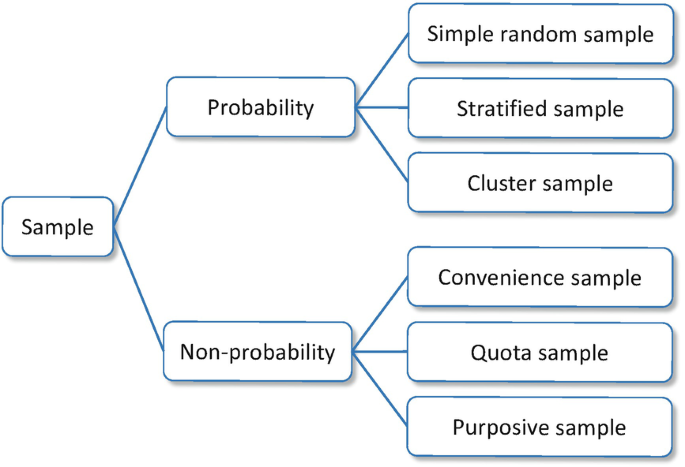 Sample

Probability

Simple random sample

Stratified sample

Cluster sample

Non-probability

Convenience sample

Quota sample

Purposive sample